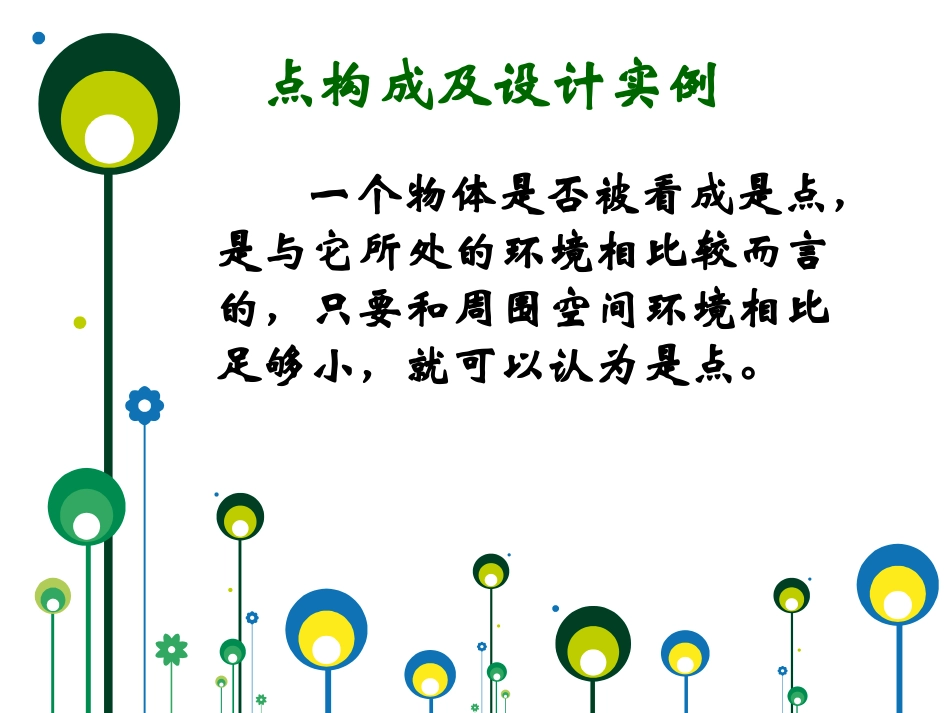 点构成及设计实例

一个物体是否被看成是点，是与它所处的环境相比较而言的，只要和周围空间环境相比足够小，就可以认为是点。